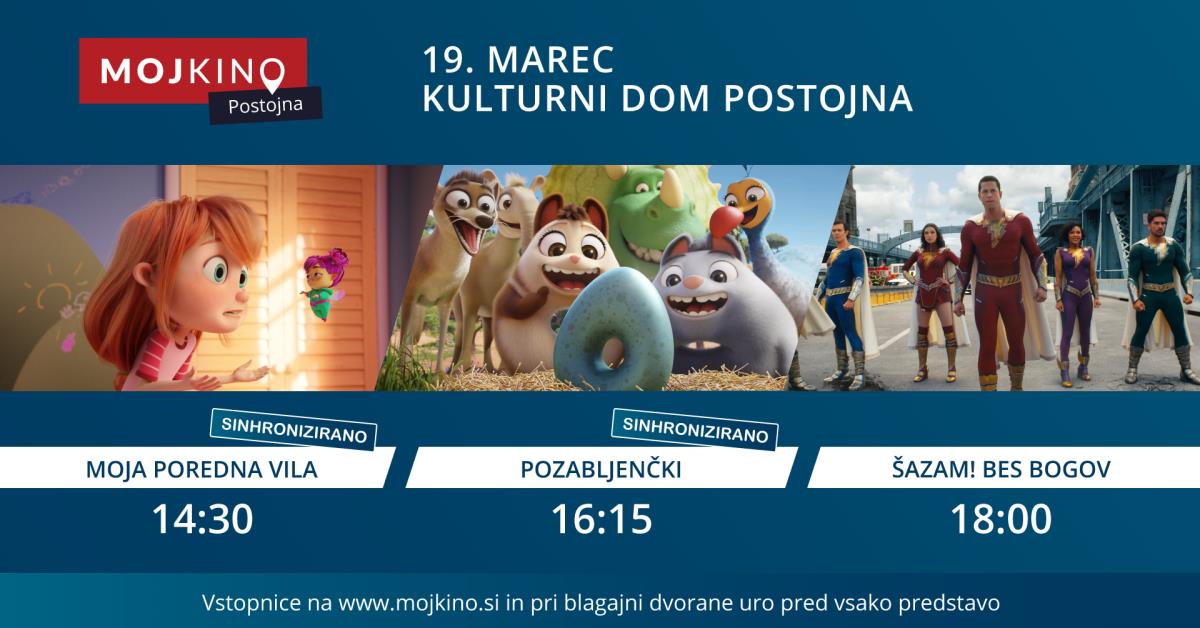 MOJKINO
Postojna

19. MAREC
KULTURNI DOM POSTOJNA

SINHRONIZIRANO
MOJA POREDNA VILA
14:30

SINHRONIZIRANO
POZABLJENČKI
16:15

ŠAZAM! BES BOGOV
18:00

Vstopnice na www.mojkino.si in pri blagajni dvorane uro pred vsako predstavo